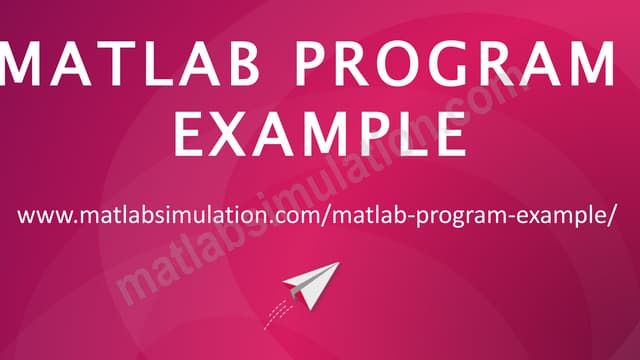 MATLAB PROGRAM EXAMPLE

www.matlabsimulation.com/matlab-program-example/

matlabsimulation.com